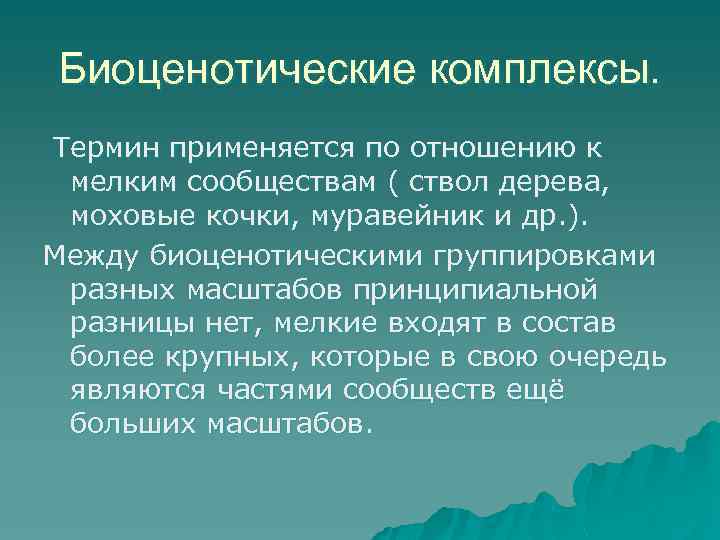 Биоценотические комплексы.

Термин применяется по отношению к мелким сообществам ( ствол дерева, моховые кочки, муравейник и др.).

Между биоценотическими группировками разных масштабов принципиальной разницы нет, мелкие входят в состав более крупных, которые в свою очередь являются частями сообществ ещё больших масштабов.